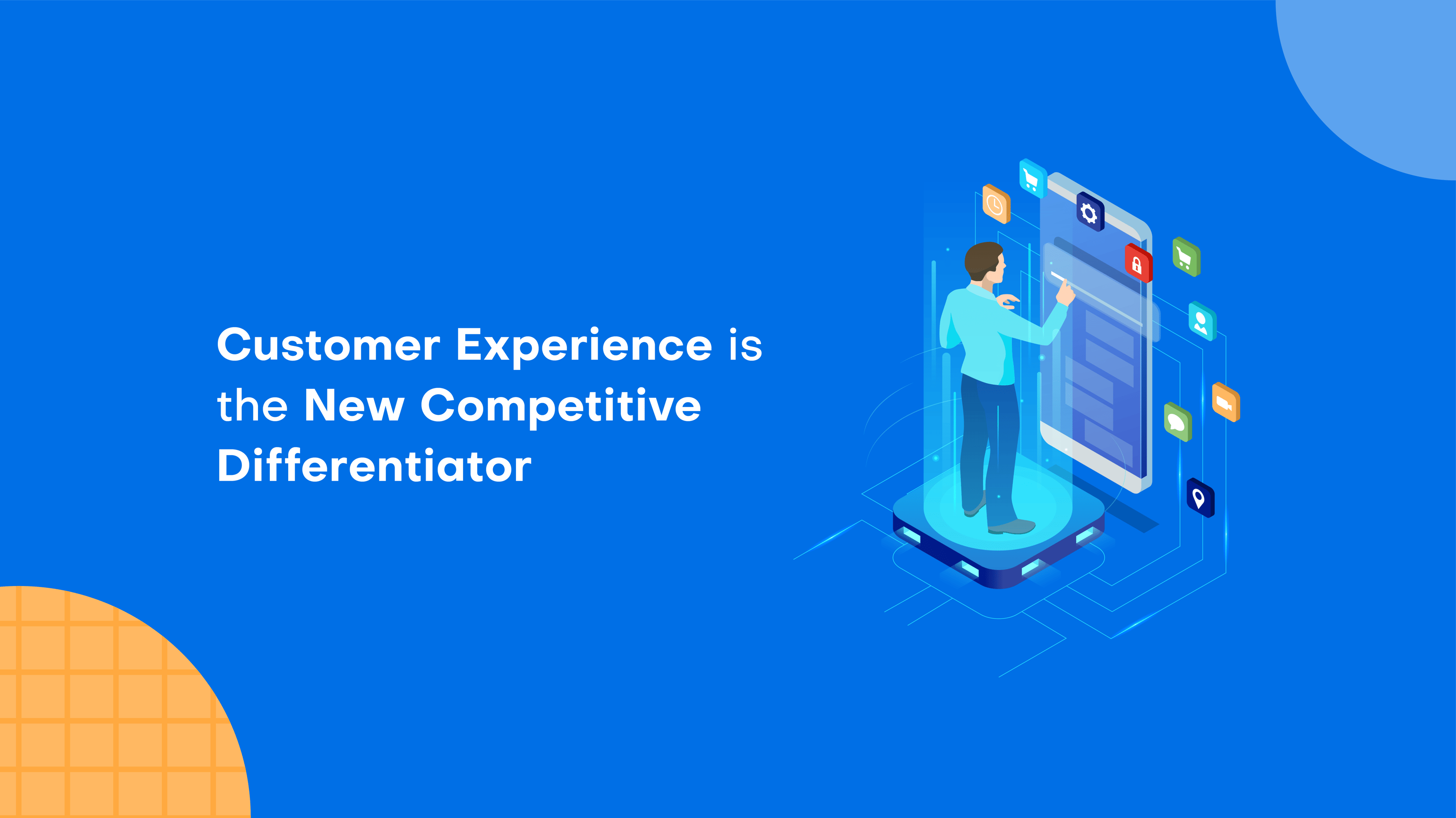 Customer Experience is the New Competitive Differentiator